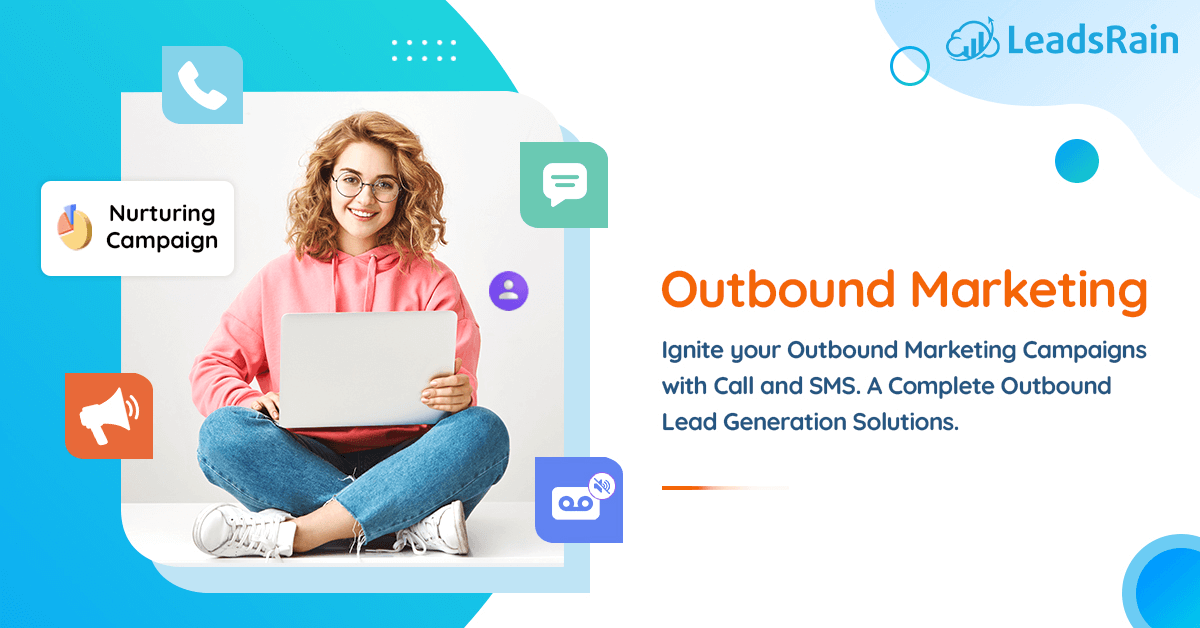 LeadsRain

Nurturing Campaign

Outbound Marketing

Ignite your Outbound Marketing Campaigns with Call and SMS. A Complete Outbound Lead Generation Solutions.